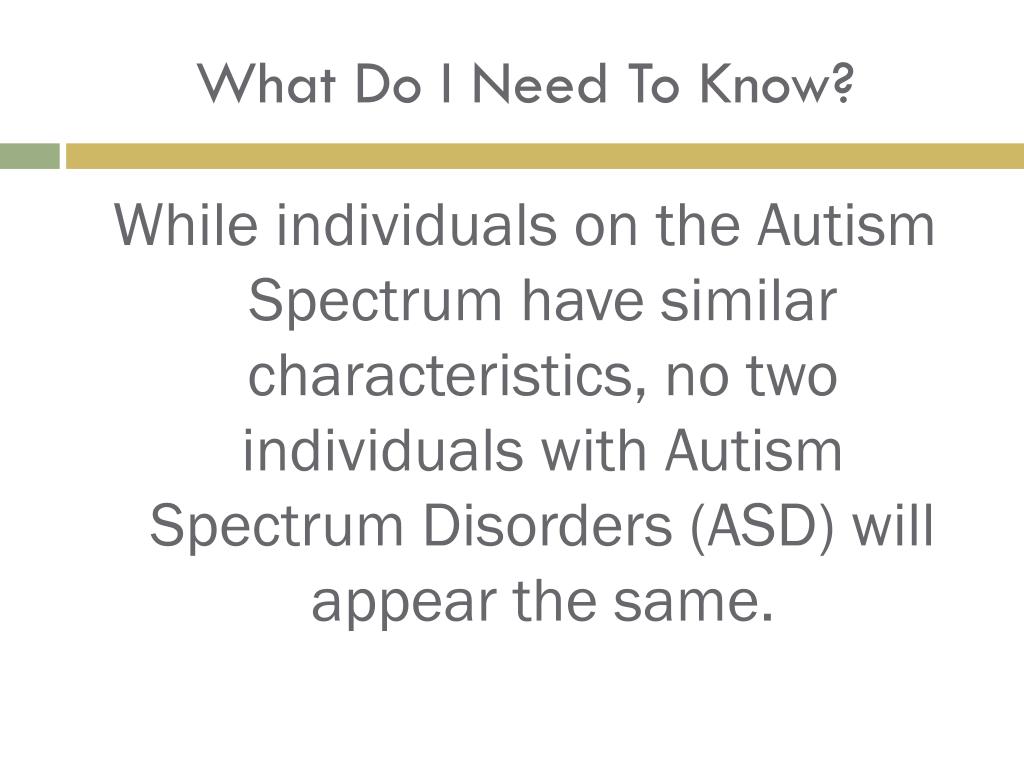 What Do I Need To Know?

While individuals on the Autism Spectrum have similar characteristics, no two individuals with Autism Spectrum Disorders (ASD) will appear the same.